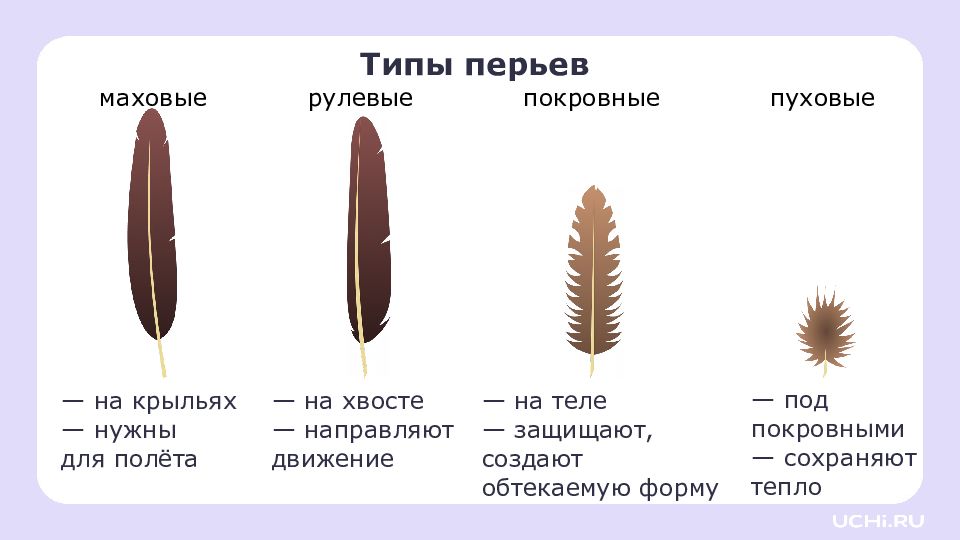 Типы перьев

маховые

— на крыльях
— нужны для полёта

рулевые

— на хвосте
— направляют движение

покровные

— на теле
— защищают, создают обтекаемую форму

пуховые

— под покровными
— сохраняют тепло

UCHi.RU